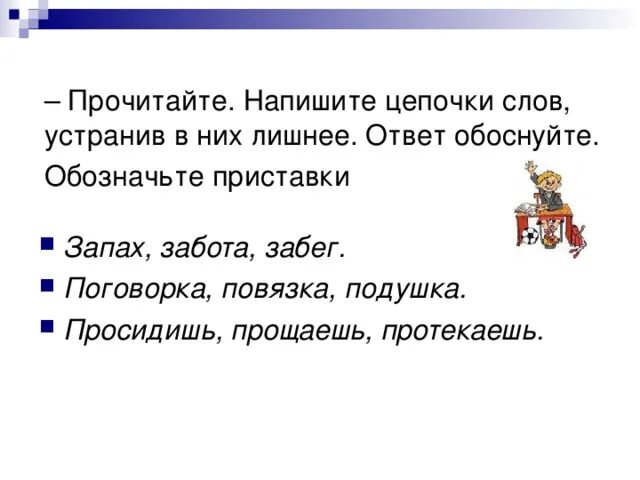 – Прочитайте. Напишите цепочки слов, устранив в них лишнее. Ответ обоснуйте. Обозначьте приставки

Запах, забота, забег.

Поговорка, повязка, подушка.

Просидишь, прощаешь, протекаешь.